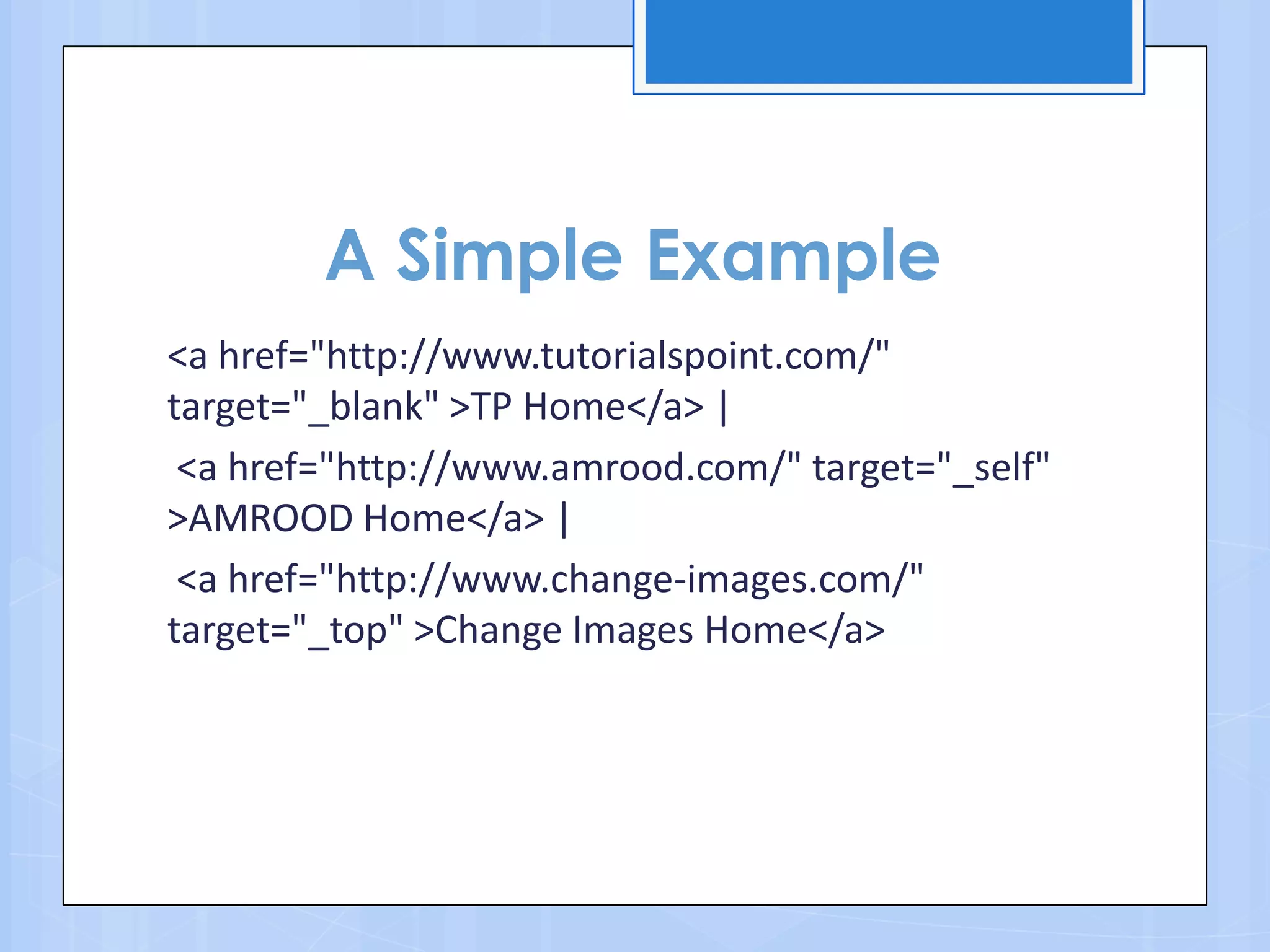 A Simple Example

<a href="http://www.tutorialspoint.com/" target="_blank" >TP Home</a> |

<a href="http://www.amrood.com/" target="_self" >AMROOD Home</a> |

<a href="http://www.change-images.com/" target="_top" >Change Images Home</a>